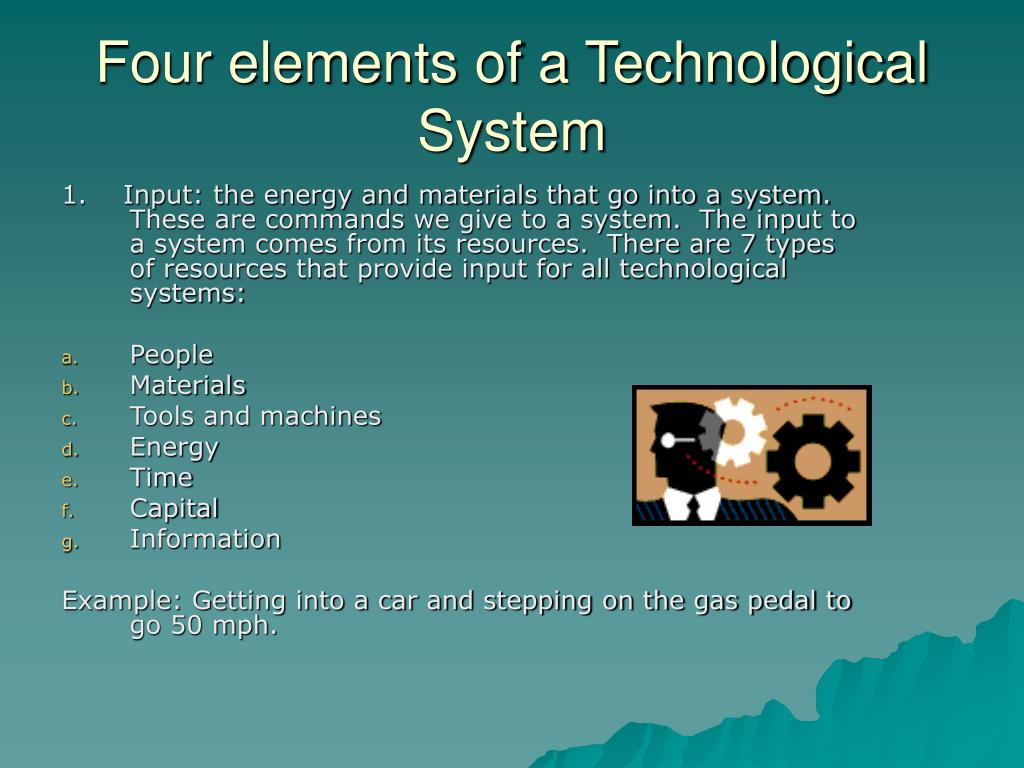 Four elements of a Technological System

1. Input: the energy and materials that go into a system. These are commands we give to a system. The input to a system comes from its resources. There are 7 types of resources that provide input for all technological systems:

a. People
b. Materials
c. Tools and machines
d. Energy
e. Time
f. Capital
g. Information

Example: Getting into a car and stepping on the gas pedal to go 50 mph.